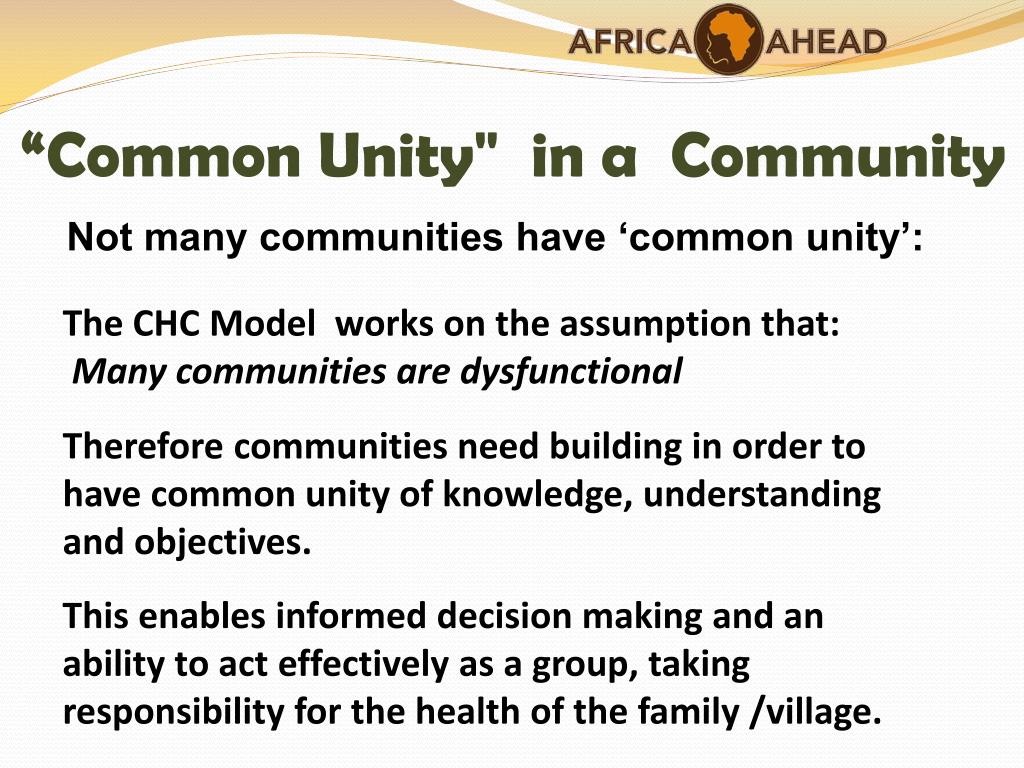 AFRICA AHEAD

“Common Unity"  in a  Community

Not many communities have ‘common unity’:

The CHC Model  works on the assumption that:
Many communities are dysfunctional

Therefore communities need building in order to have common unity of knowledge, understanding and objectives.

This enables informed decision making and an ability to act effectively as a group, taking responsibility for the health of the family /village.